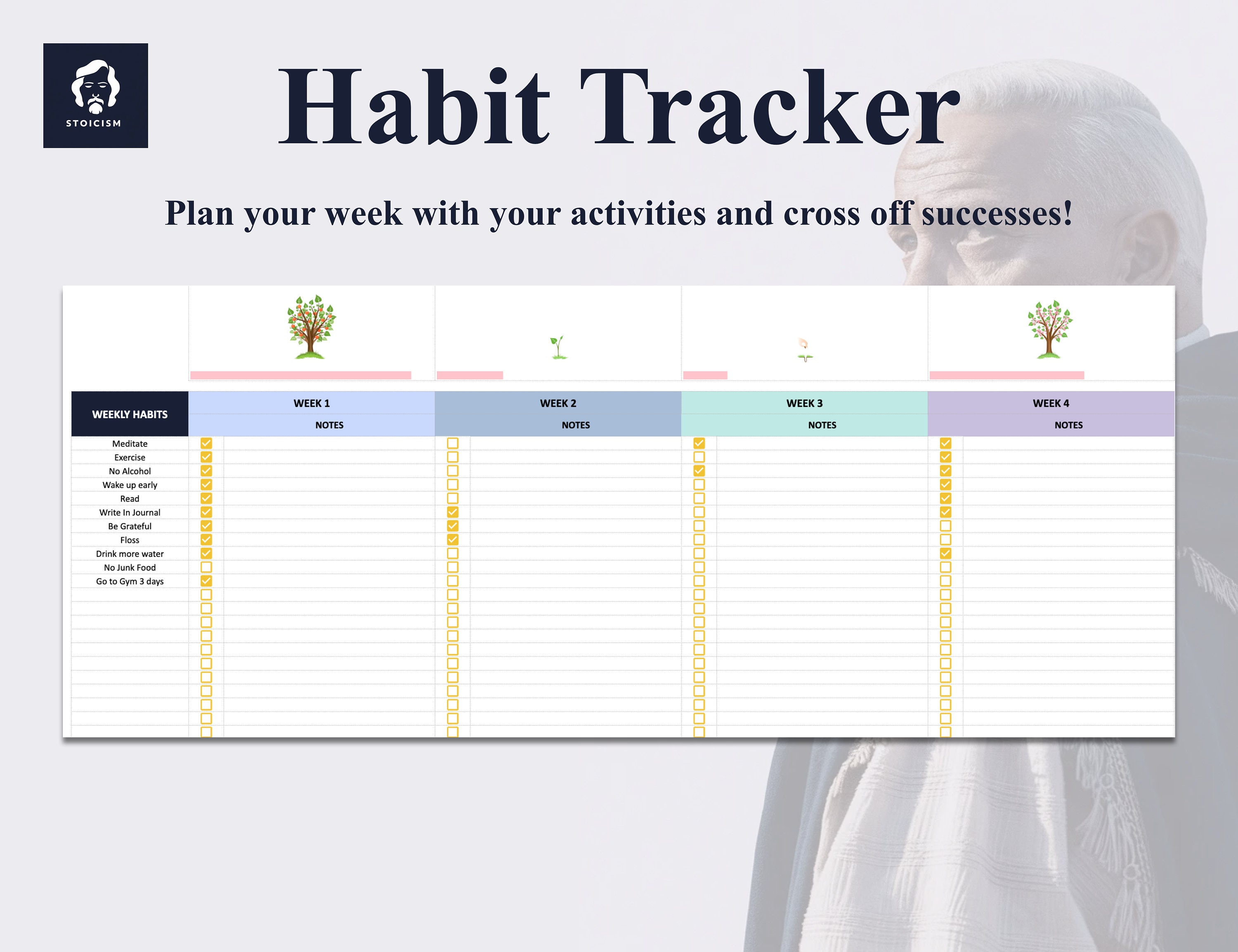 STOICISM

Habit Tracker

Plan your week with your activities and cross off successes!

| WEEKLY HABITS | WEEK 1 NOTES | WEEK 2 NOTES | WEEK 3 NOTES | WEEK 4 NOTES |
|---|---|---|---|---|
| Meditate | | | | |
| Exercise | | | | |
| No Alcohol | | | | |
| Wake up early | | | | |
| Read | | | | |
| Write In Journal | | | | |
| Be Grateful | | | | |
| Floss | | | | |
| Drink more water | | | | |
| No Junk Food | | | | |
| Go to Gym 3 days | | | | |